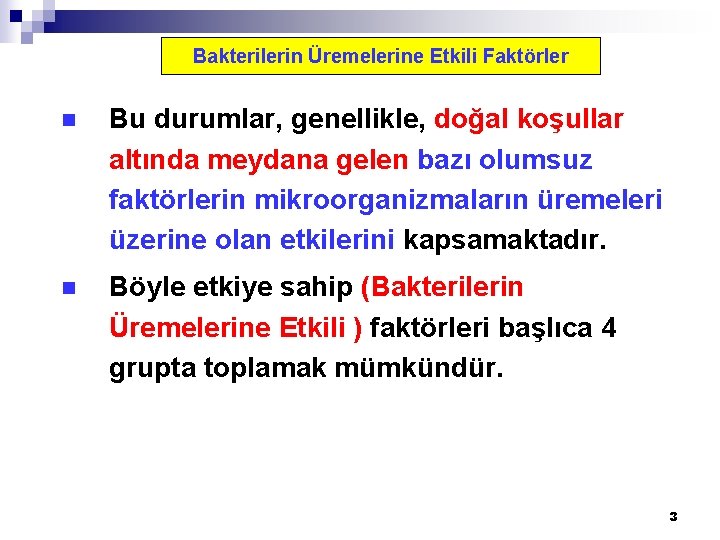 Bakterilerin Üremelerine Etkili Faktörler

Bu durumlar, genellikle, doğal koşullar altında meydana gelen bazı olumsuz faktörlerin mikroorganizmaların üremeleri üzerine olan etkilerini kapsamaktadır.

Böyle etkiye sahip (Bakterilerin Üremelerine Etkili ) faktörleri başlıca 4 grupta toplamak mümkündür.

3